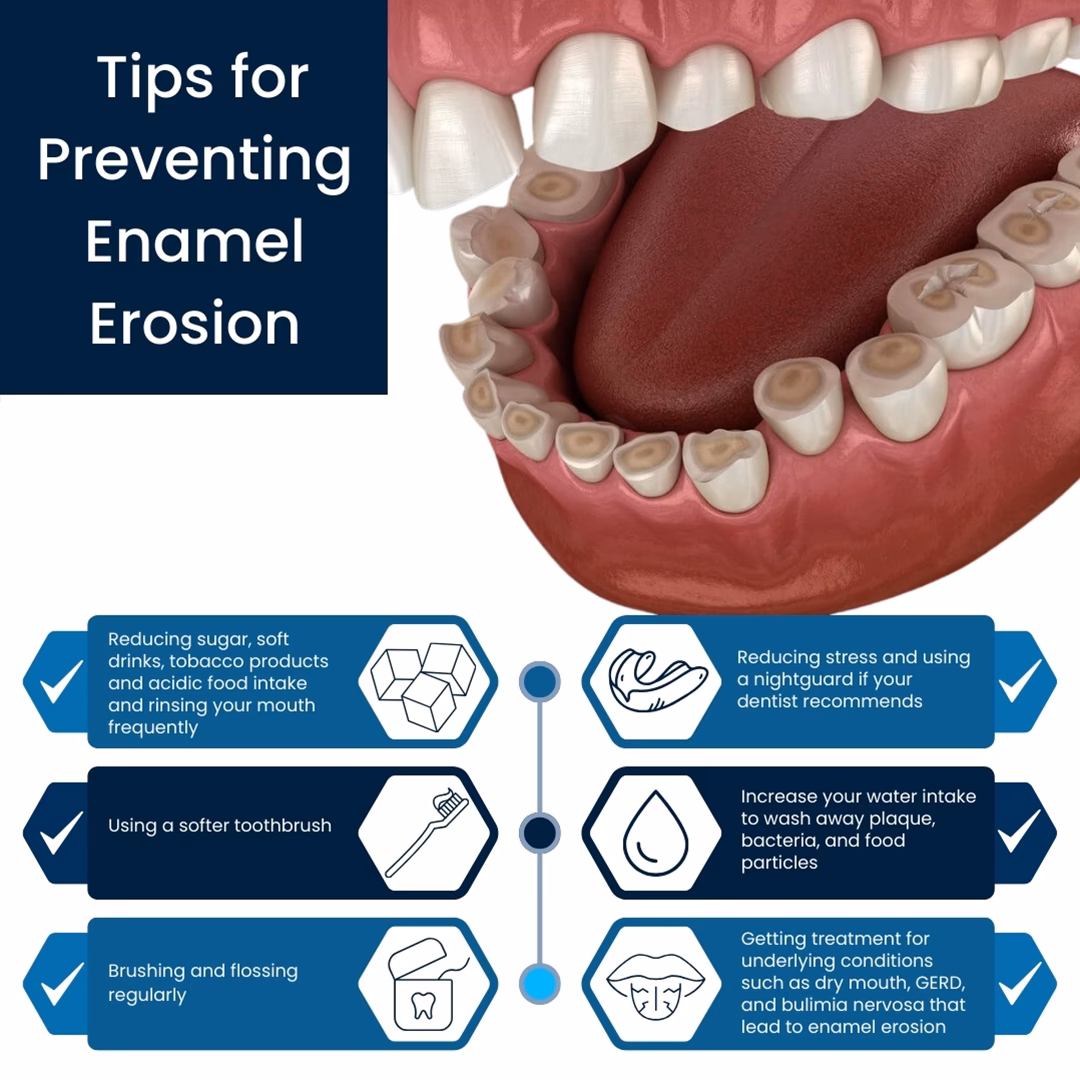 Tips for Preventing Enamel Erosion

Reducing sugar, soft drinks, tobacco products and acidic food intake and rinsing your mouth frequently

Using a softer toothbrush

Brushing and flossing regularly

Reducing stress and using a nightguard if your dentist recommends

Increase your water intake to wash away plaque, bacteria, and food particles

Getting treatment for underlying conditions such as dry mouth, GERD, and bulimia nervosa that lead to enamel erosion